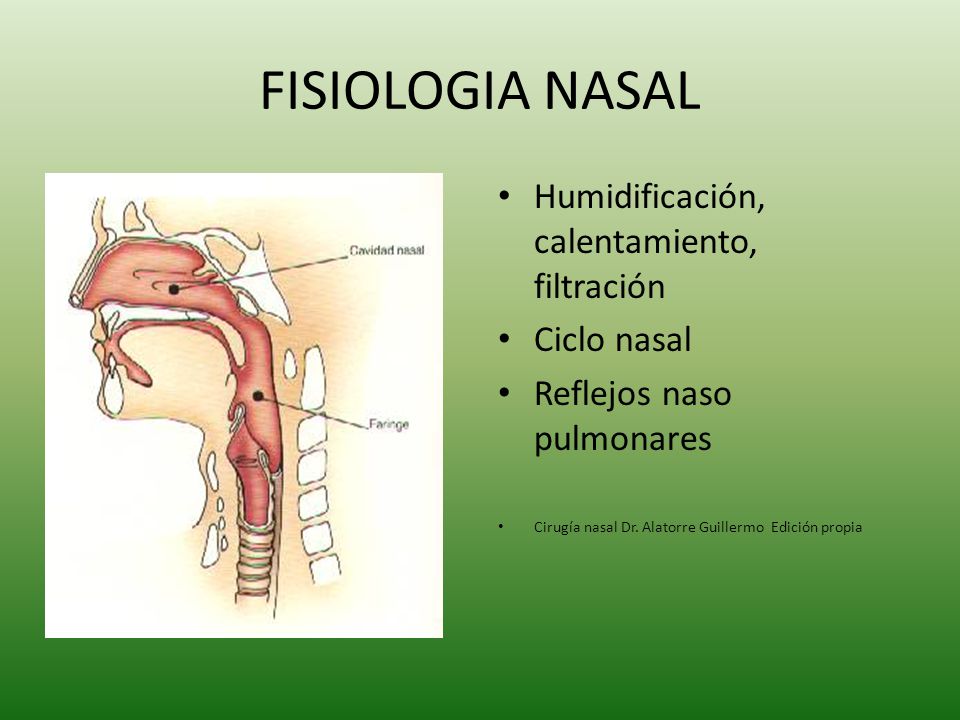 FISIOLOGIA NASAL

Cavidad nasal

Faringe

• Humidificación, calentamiento, filtración
• Ciclo nasal
• Reflejos naso pulmonares

• Cirugía nasal Dr. Alatorre Guillermo Edición propia